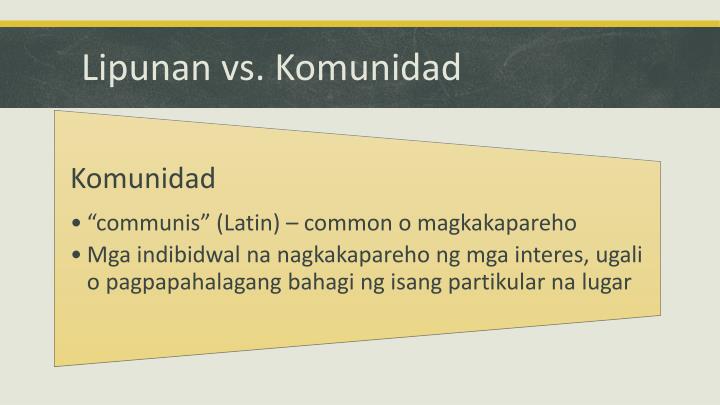 Lipunan vs. Komunidad

Komunidad

• “communis” (Latin) – common o magkakapareho
• Mga indibidwal na nagkakapareho ng mga interes, ugali o pagpapahalagang bahagi ng isang partikular na lugar